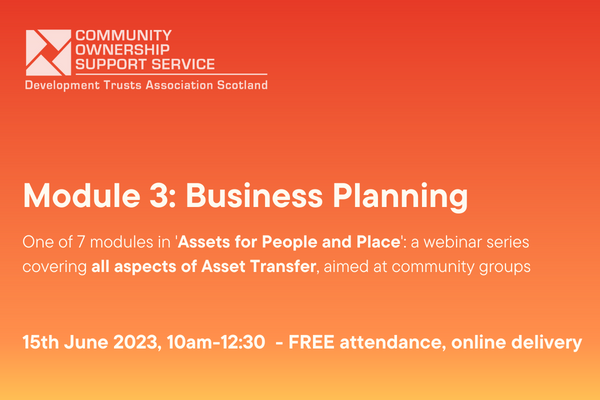 COMMUNITY OWNERSHIP SUPPORT SERVICE
Development Trusts Association Scotland

Module 3: Business Planning

One of 7 modules in 'Assets for People and Place': a webinar series covering all aspects of Asset Transfer, aimed at community groups

15th June 2023, 10am-12:30 - FREE attendance, online delivery